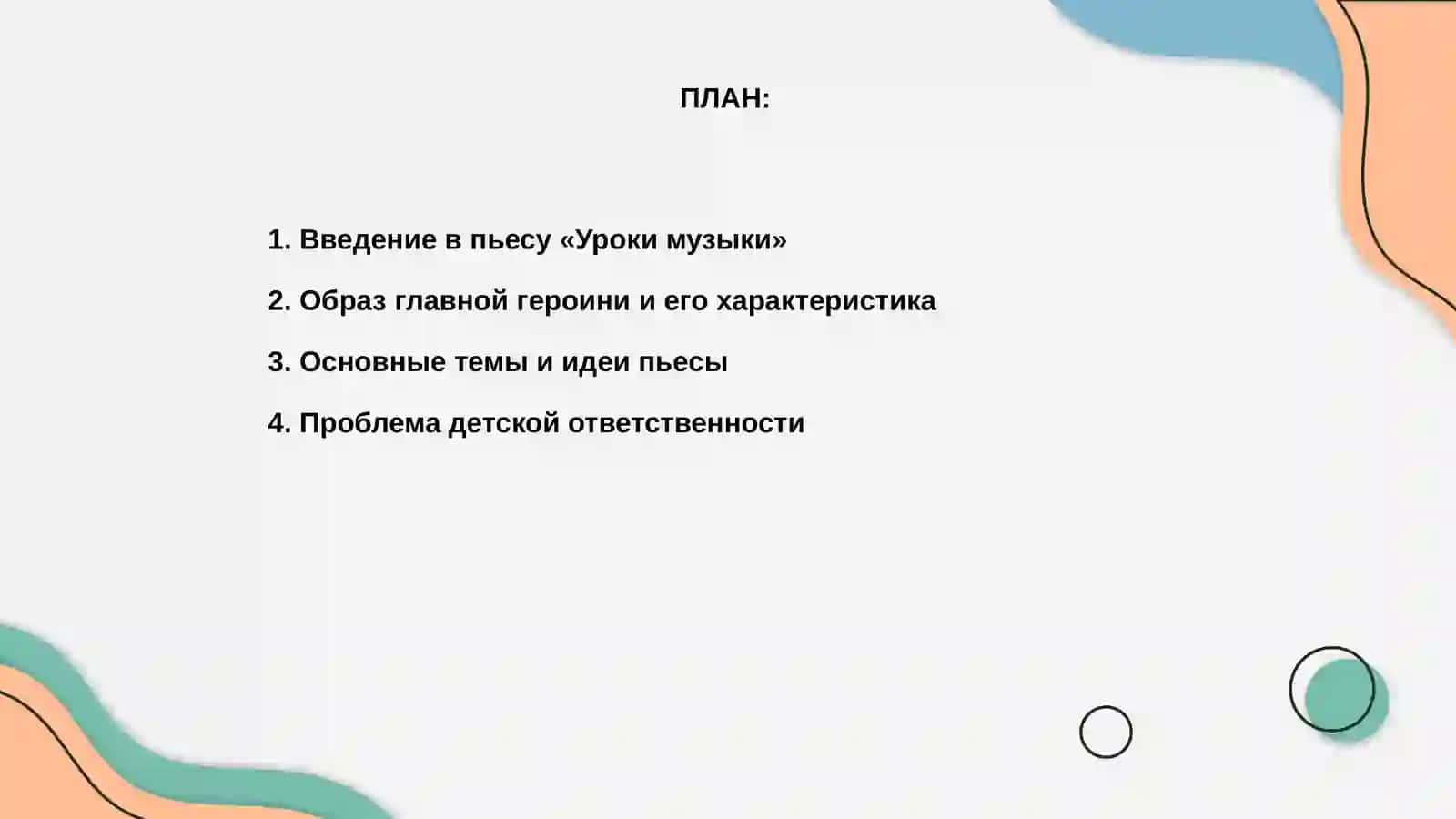 ПЛАН:

1. Введение в пьесу «Уроки музыки»

2. Образ главной героини и его характеристика

3. Основные темы и идеи пьесы

4. Проблема детской ответственности